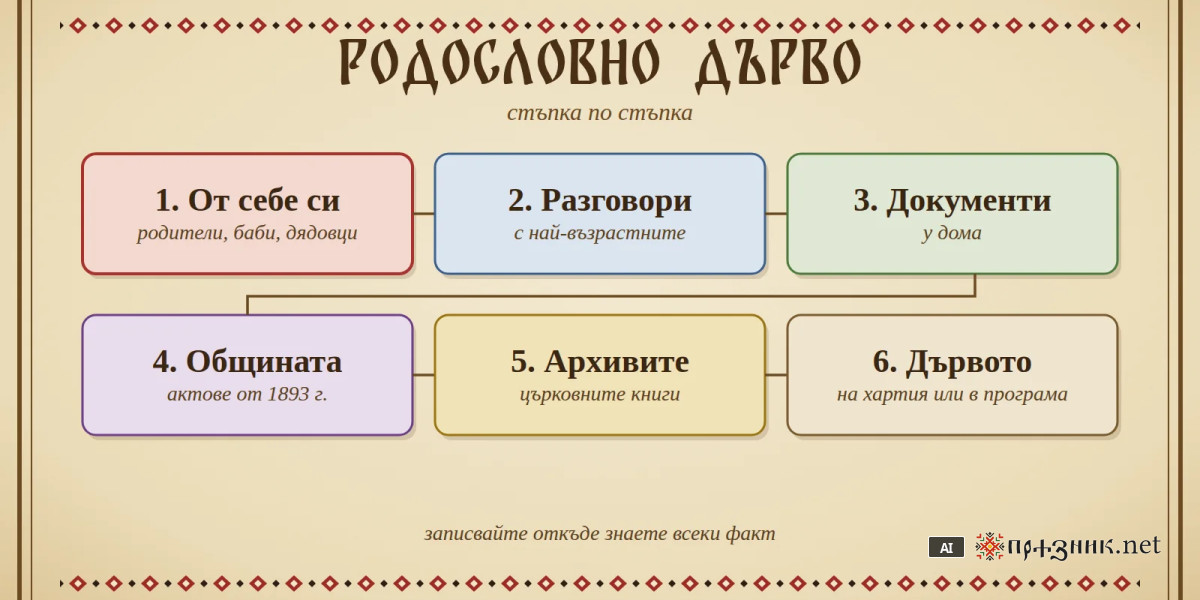 РОДОСЛОВНО ДЪРВО
стъпка по стъпка

1. От себе си
родители, баби, дядовци

2. Разговори
с най-възрастните

3. Документи
у дома

4. Общината
актове от 1893 г.

5. Архивите
църковните книги

6. Дървото
на хартия или в програма

записвайте откъде знаете всеки факт

AI празник.net